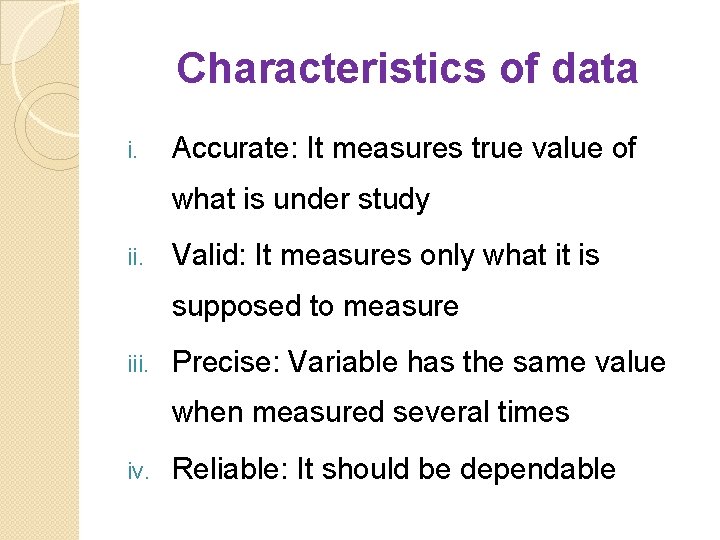 Characteristics of data

i. Accurate: It measures true value of what is under study

ii. Valid: It measures only what it is supposed to measure

iii. Precise: Variable has the same value when measured several times

iv. Reliable: It should be dependable